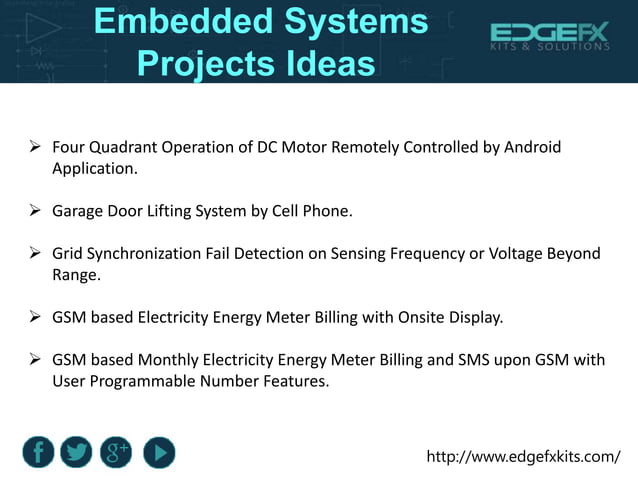 Embedded Systems Projects Ideas

EDGEFX
KITS & SOLUTIONS

➢ Four Quadrant Operation of DC Motor Remotely Controlled by Android Application.

➢ Garage Door Lifting System by Cell Phone.

➢ Grid Synchronization Fail Detection on Sensing Frequency or Voltage Beyond Range.

➢ GSM based Electricity Energy Meter Billing with Onsite Display.

➢ GSM based Monthly Electricity Energy Meter Billing and SMS upon GSM with User Programmable Number Features.

f
g+

http://www.edgefxkits.com/